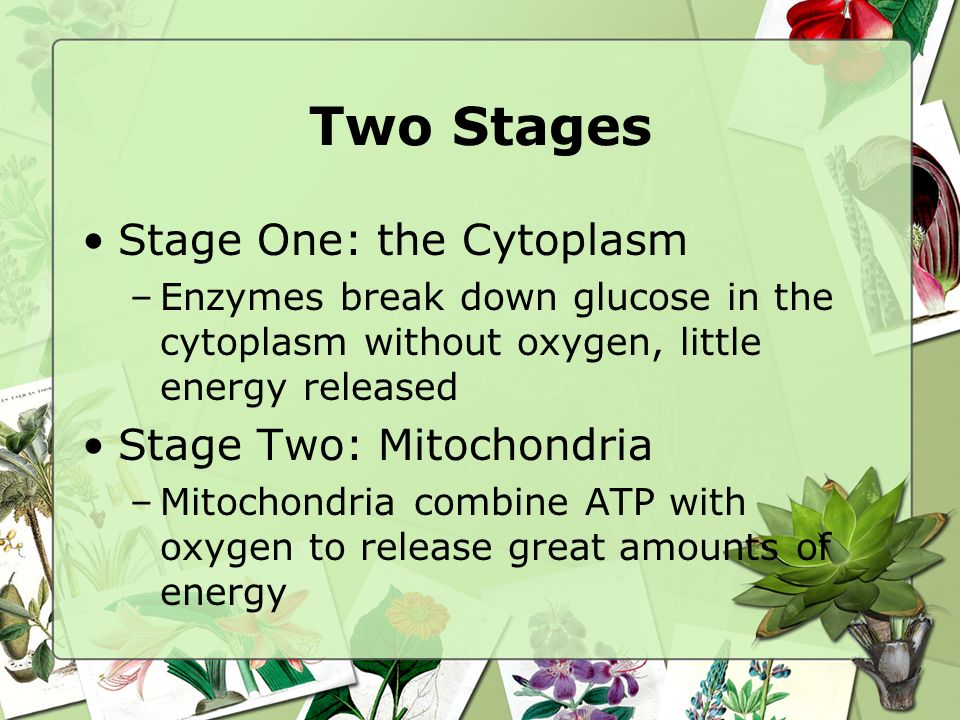 Two Stages

• Stage One: the Cytoplasm
– Enzymes break down glucose in the cytoplasm without oxygen, little energy released

• Stage Two: Mitochondria
– Mitochondria combine ATP with oxygen to release great amounts of energy